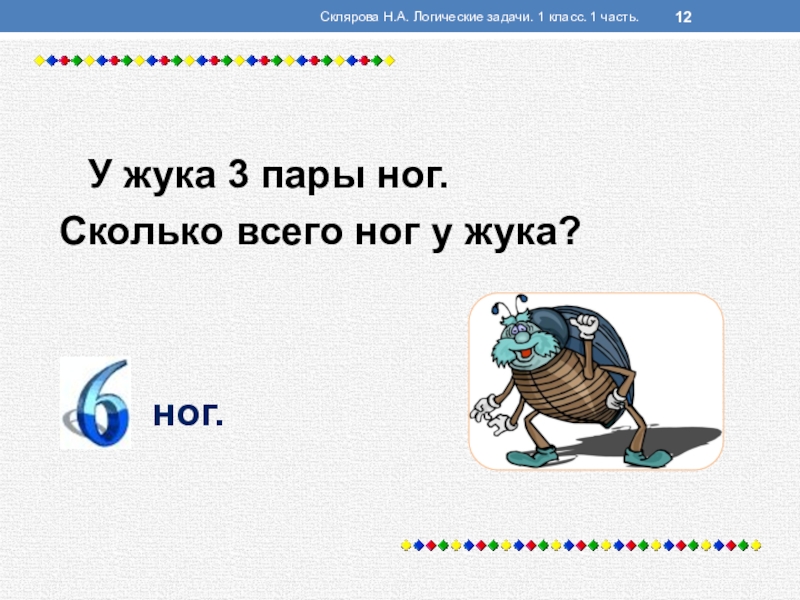 Склярова Н.А. Логические задачи. 1 класс. 1 часть. 12

У жука 3 пары ног.

Сколько всего ног у жука?

6 ног.